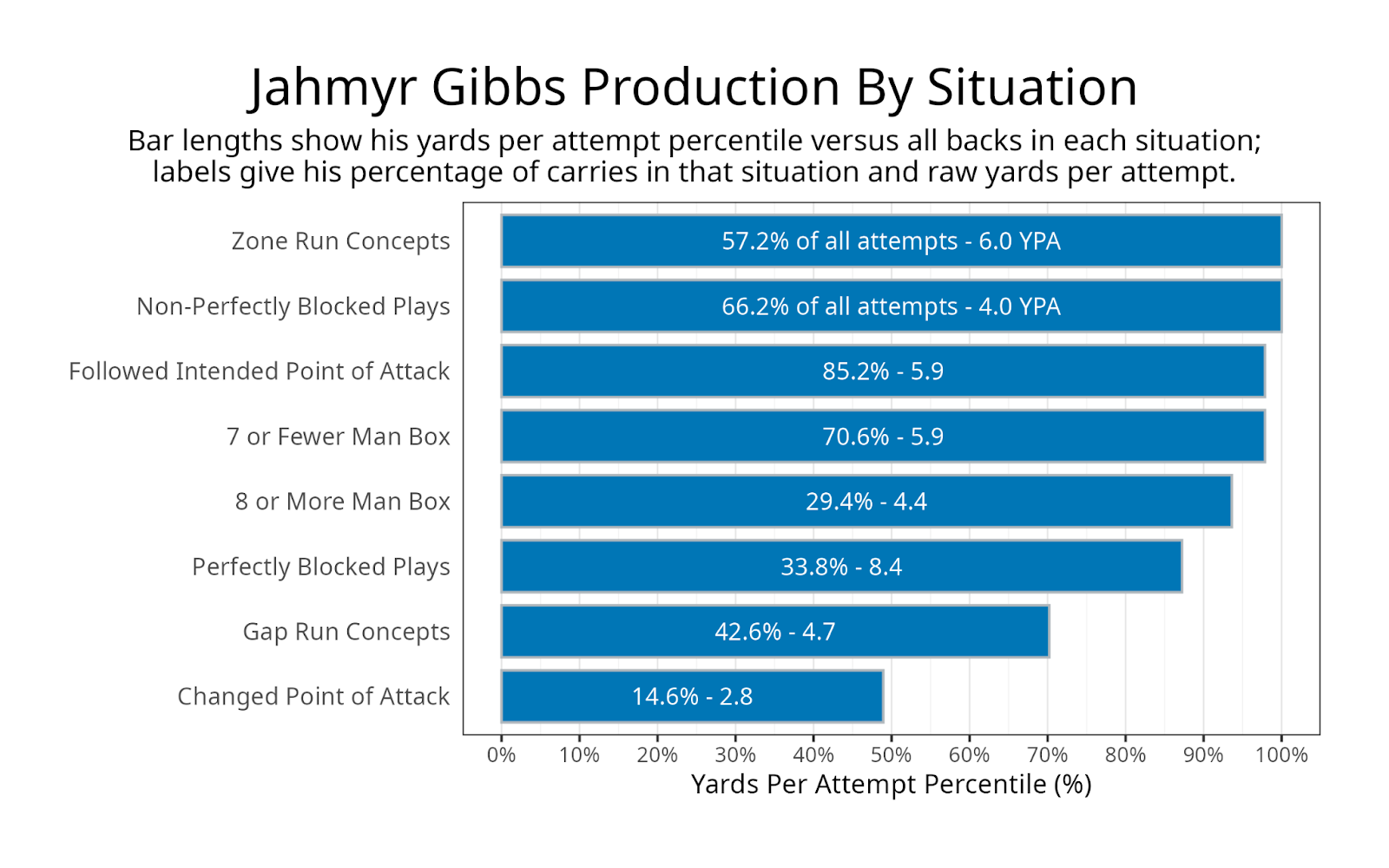 Jahmyr Gibbs Production By Situation

Bar lengths show his yards per attempt percentile versus all backs in each situation; labels give his percentage of carries in that situation and raw yards per attempt.

Zone Run Concepts
57.2% of all attempts - 6.0 YPA

Non-Perfectly Blocked Plays
66.2% of all attempts - 4.0 YPA

Followed Intended Point of Attack
85.2% - 5.9

7 or Fewer Man Box
70.6% - 5.9

8 or More Man Box
29.4% - 4.4

Perfectly Blocked Plays
33.8% - 8.4

Gap Run Concepts
42.6% - 4.7

Changed Point of Attack
14.6% - 2.8

0% 10% 20% 30% 40% 50% 60% 70% 80% 90% 100%

Yards Per Attempt Percentile (%)